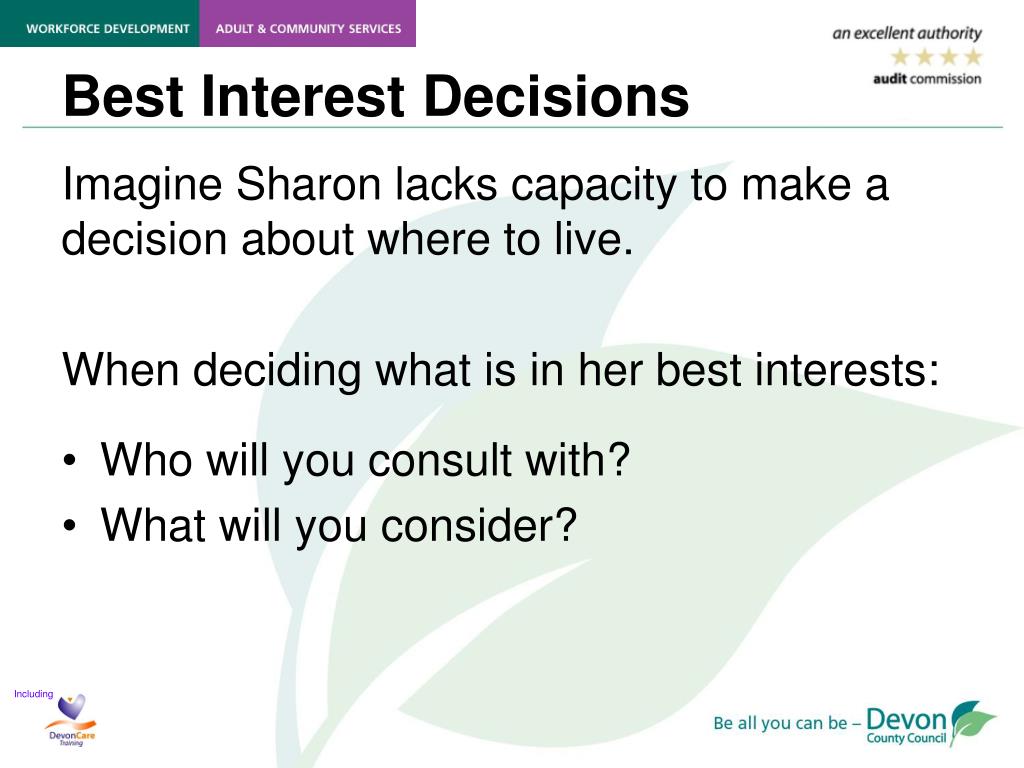 WORKFORCE DEVELOPMENT ADULT & COMMUNITY SERVICES

an excellent authority
audit commission

Best Interest Decisions

Imagine Sharon lacks capacity to make a decision about where to live.

When deciding what is in her best interests:

• Who will you consult with?
• What will you consider?

Including
DevonCare
Training

Be all you can be – Devon County Council